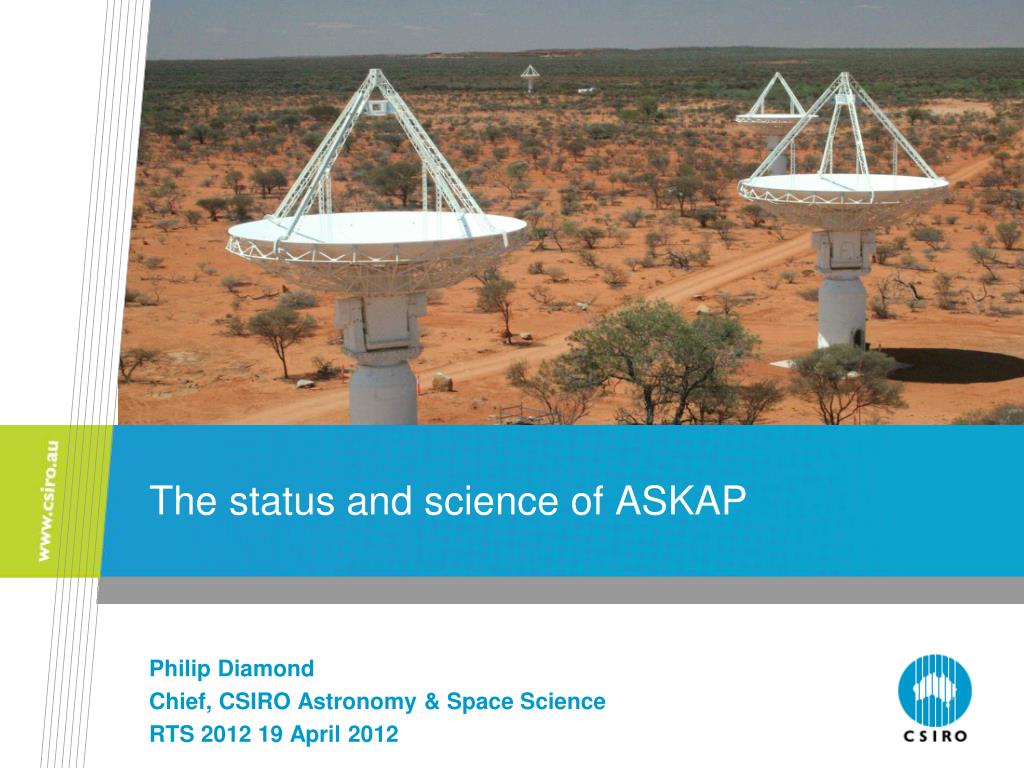 www.csiro.au

The status and science of ASKAP

Philip Diamond
Chief, CSIRO Astronomy & Space Science
RTS 2012 19 April 2012

CSIRO